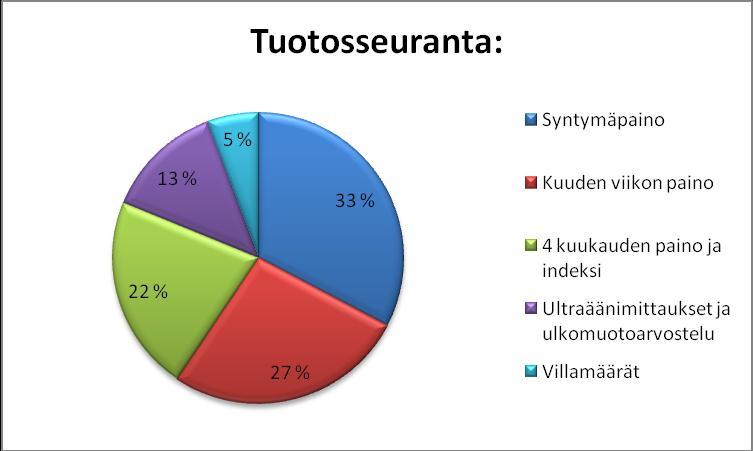 Tuotosseuranta:

5 %
13 %
33 %
22 %
27 %

Syntymäpaino
Kuuden viikon paino
4 kuukauden paino ja indeksi
Ultraäänimittaukset ja ulkomuotoarvostelu
Villamäärät